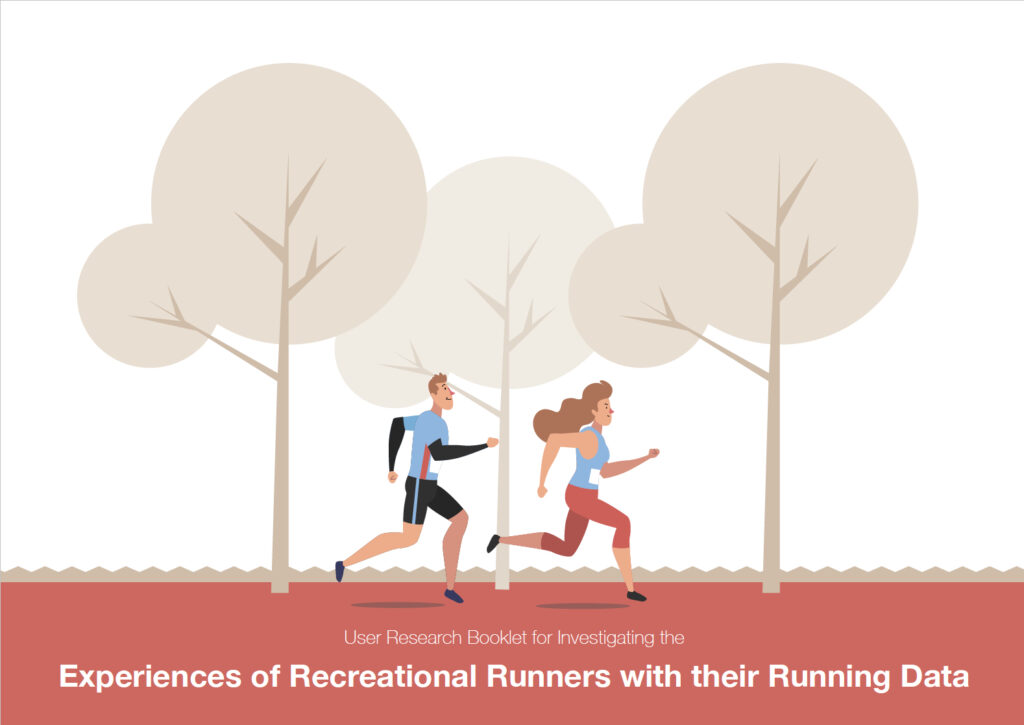 User Research Booklet for Investigating the

Experiences of Recreational Runners with their Running Data